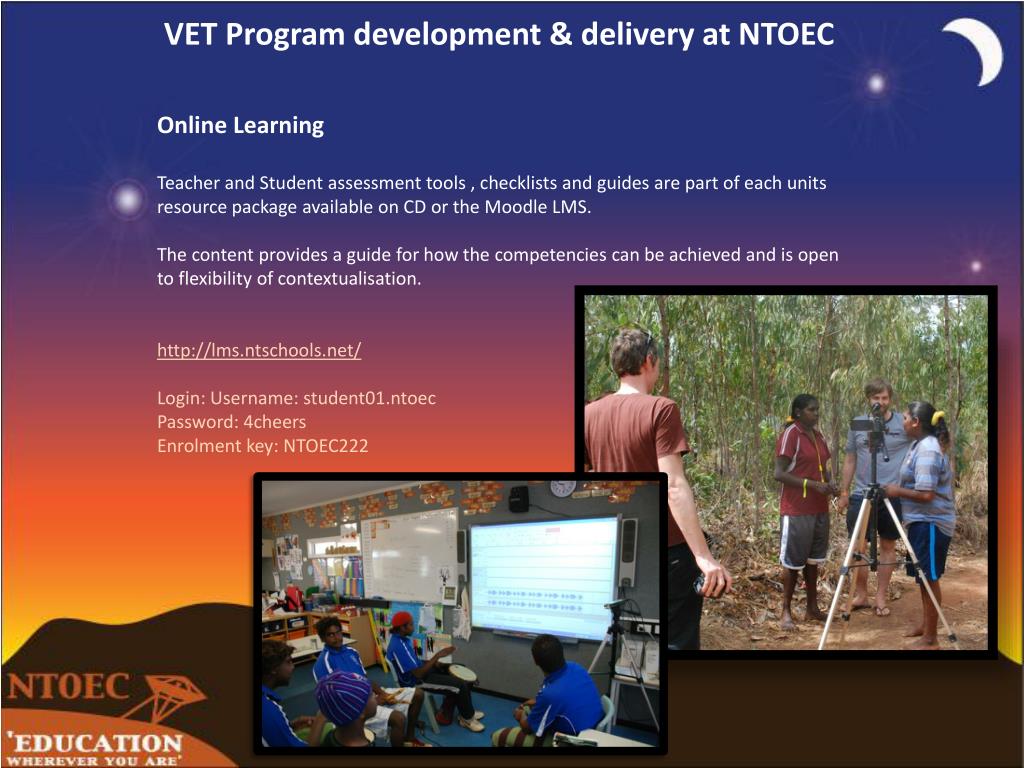 VET Program development & delivery at NTOEC

Online Learning

Teacher and Student assessment tools , checklists and guides are part of each units resource package available on CD or the Moodle LMS.

The content provides a guide for how the competencies can be achieved and is open to flexibility of contextualisation.

http://lms.ntschools.net/

Login: Username: student01.ntoec
Password: 4cheers
Enrolment key: NTOEC222

NTOEC
'EDUCATION
WHEREVER YOU ARE'